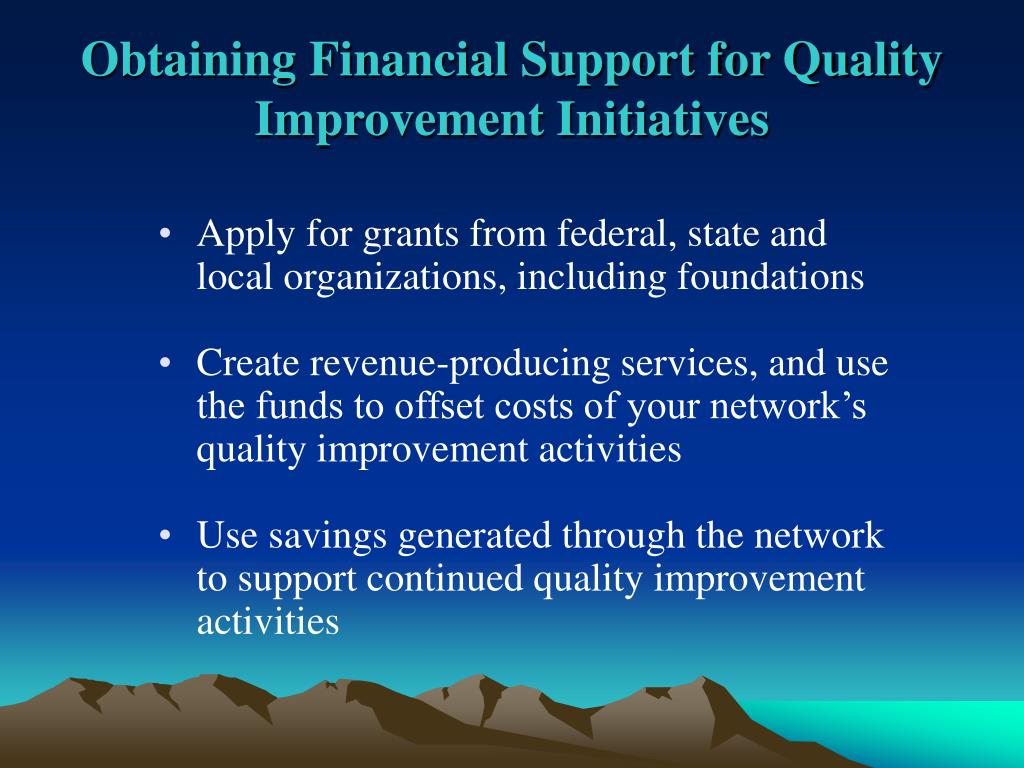 Obtaining Financial Support for Quality Improvement Initiatives

• Apply for grants from federal, state and local organizations, including foundations

• Create revenue-producing services, and use the funds to offset costs of your network's quality improvement activities

• Use savings generated through the network to support continued quality improvement activities